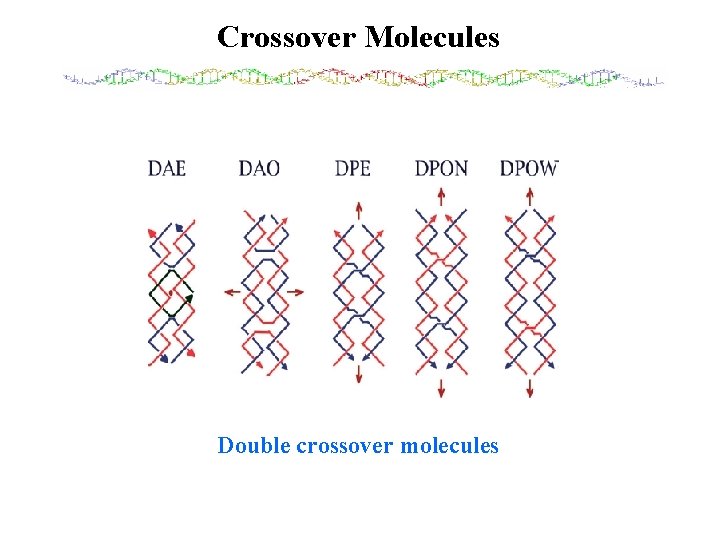 Crossover Molecules

DAE DAO DPE DPON DPOW

Double crossover molecules